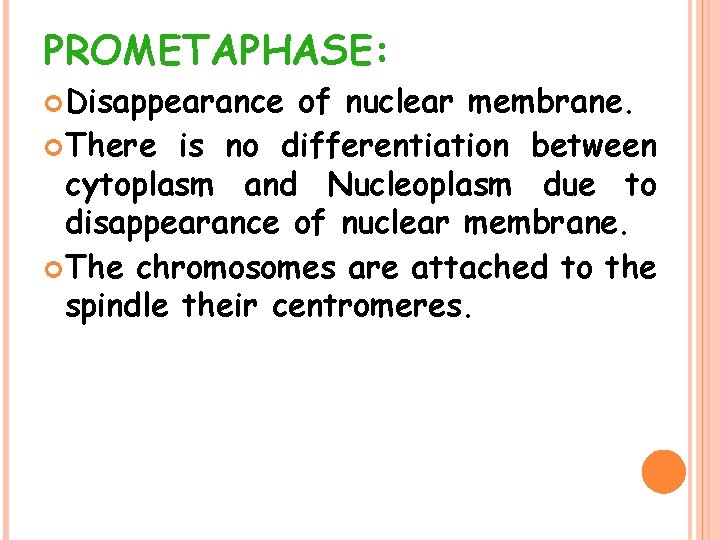 PROMETAPHASE:

Disappearance of nuclear membrane.

There is no differentiation between cytoplasm and Nucleoplasm due to disappearance of nuclear membrane.

The chromosomes are attached to the spindle their centromeres.